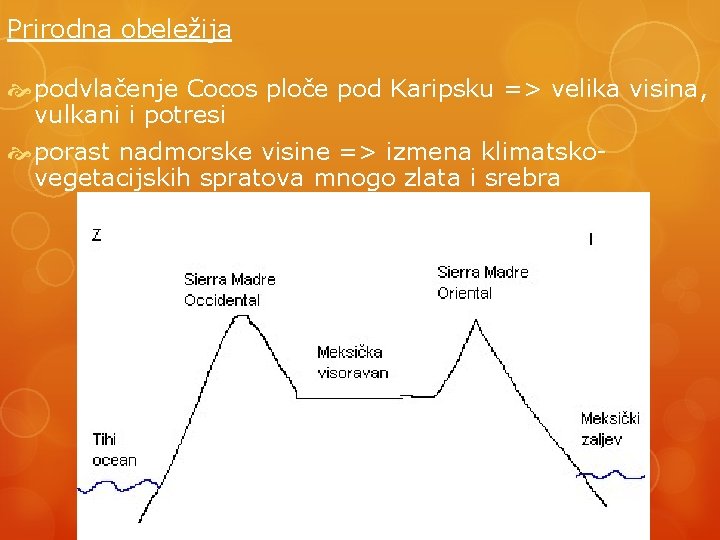 Prirodna obeležija

podvlačenje Cocos ploče pod Karipsku => velika visina, vulkani i potresi

porast nadmorske visine => izmena klimatsko-vegetacijskih spratova mnogo zlata i srebra

Z

I

Sierra Madre Occidental

Sierra Madre Oriental

Meksička visoravan

Tihi ocean

Meksički zaljev